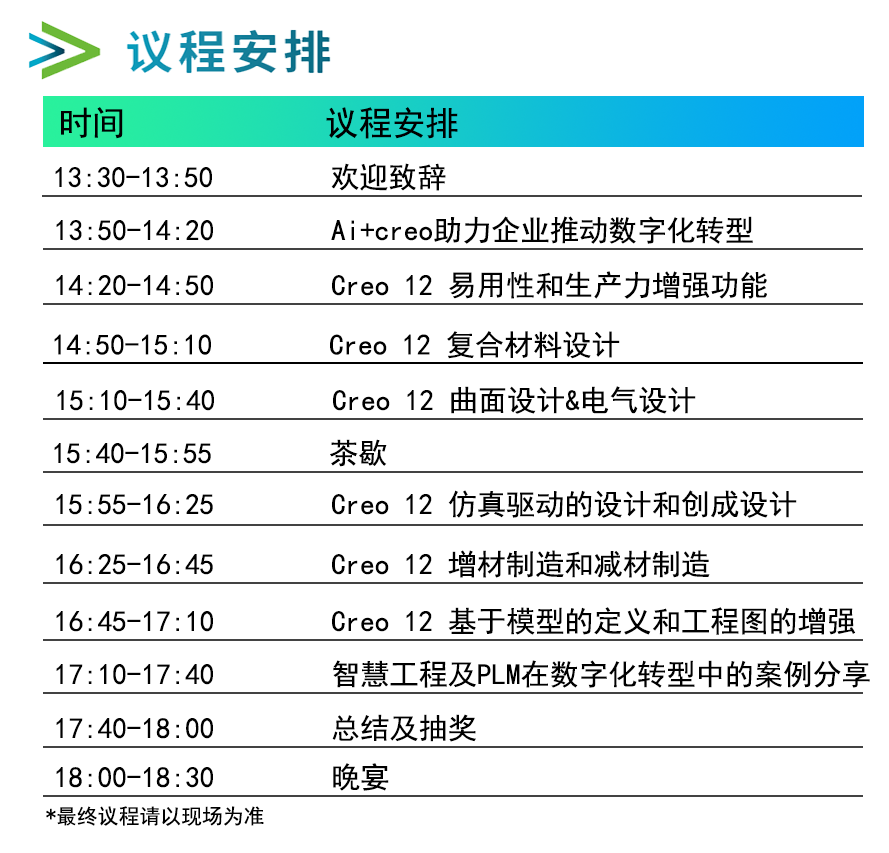 议程安排

| 时间 | 议程安排 |
|---|---|
| 13:30-13:50 | 欢迎致辞 |
| 13:50-14:20 | Ai+creo助力企业推动数字化转型 |
| 14:20-14:50 | Creo 12 易用性和生产力增强功能 |
| 14:50-15:10 | Creo 12 复合材料设计 |
| 15:10-15:40 | Creo 12 曲面设计&电气设计 |
| 15:40-15:55 | 茶歇 |
| 15:55-16:25 | Creo 12 仿真驱动的设计和创成设计 |
| 16:25-16:45 | Creo 12 增材制造和减材制造 |
| 16:45-17:10 | Creo 12 基于模型的定义和工程图的增强 |
| 17:10-17:40 | 智慧工程及PLM在数字化转型中的案例分享 |
| 17:40-18:00 | 总结及抽奖 |
| 18:00-18:30 | 晚宴 |

*最终议程请以现场为准